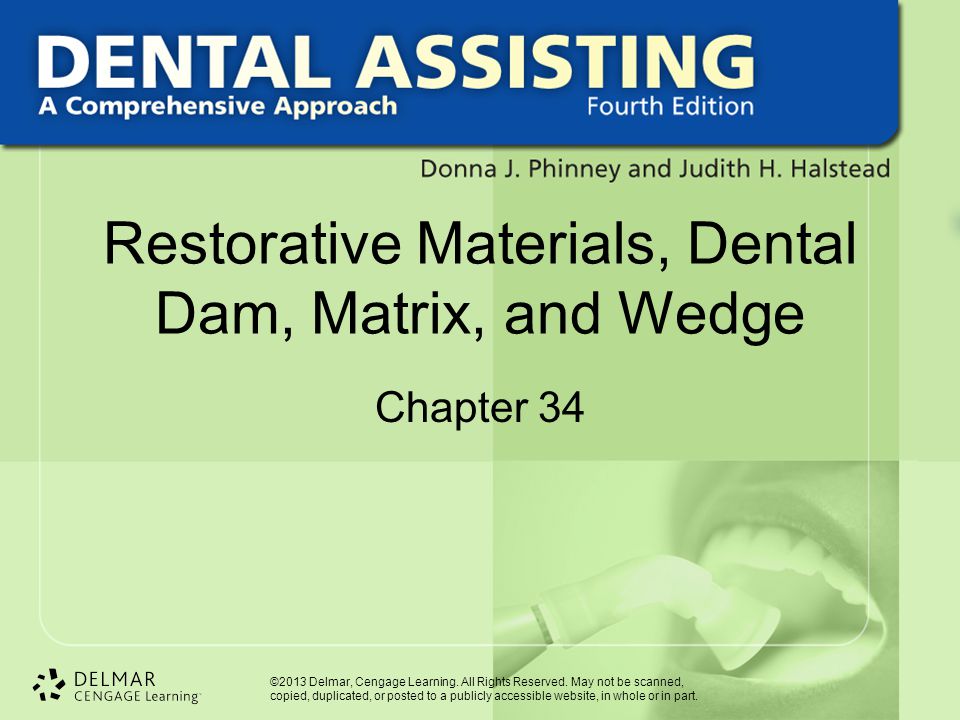 DENTAL ASSISTING
A Comprehensive Approach
Fourth Edition

Donna J. Phinney and Judith H. Halstead

Restorative Materials, Dental Dam, Matrix, and Wedge

Chapter 34

DELMAR
CENGAGE Learning

©2013 Delmar, Cengage Learning. All Rights Reserved. May not be scanned, copied, duplicated, or posted to a publicly accessible website, in whole or in part.